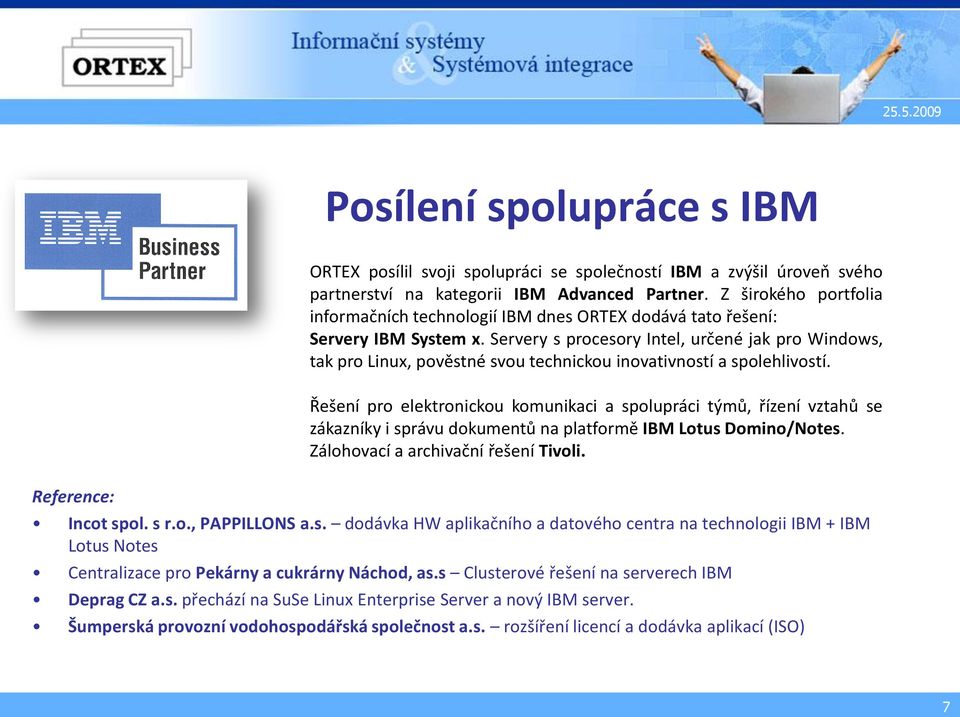 ORTEX

Informační systémy
& Systémová integrace

25.5.2009

IBM Business Partner

Posílení spolupráce s IBM

ORTEX posílil svoji spolupráci se společností IBM a zvýšil úroveň svého partnerství na kategorii IBM Advanced Partner. Z širokého portfolia informačních technologií IBM dnes ORTEX dodává tato řešení:
Servery IBM System x. Servery s procesory Intel, určené jak pro Windows, tak pro Linux, pověstné svou technickou inovativností a spolehlivostí.

Řešení pro elektronickou komunikaci a spolupráci týmů, řízení vztahů se zákazníky i správu dokumentů na platformě IBM Lotus Domino/Notes.
Zálohovací a archivační řešení Tivoli.

Reference:
• Incot spol. s r.o., PAPPILLONS a.s. – dodávka HW aplikačního a datového centra na technologii IBM + IBM Lotus Notes
• Centralizace pro Pekárny a cukrárny Náchod, as.s – Clusterové řešení na serverech IBM
• Deprag CZ a.s. přechází na SuSe Linux Enterprise Server a nový IBM server.
• Šumperská provozní vodohospodářská společnost a.s. – rozšíření licencí a dodávka aplikací (ISO)

7